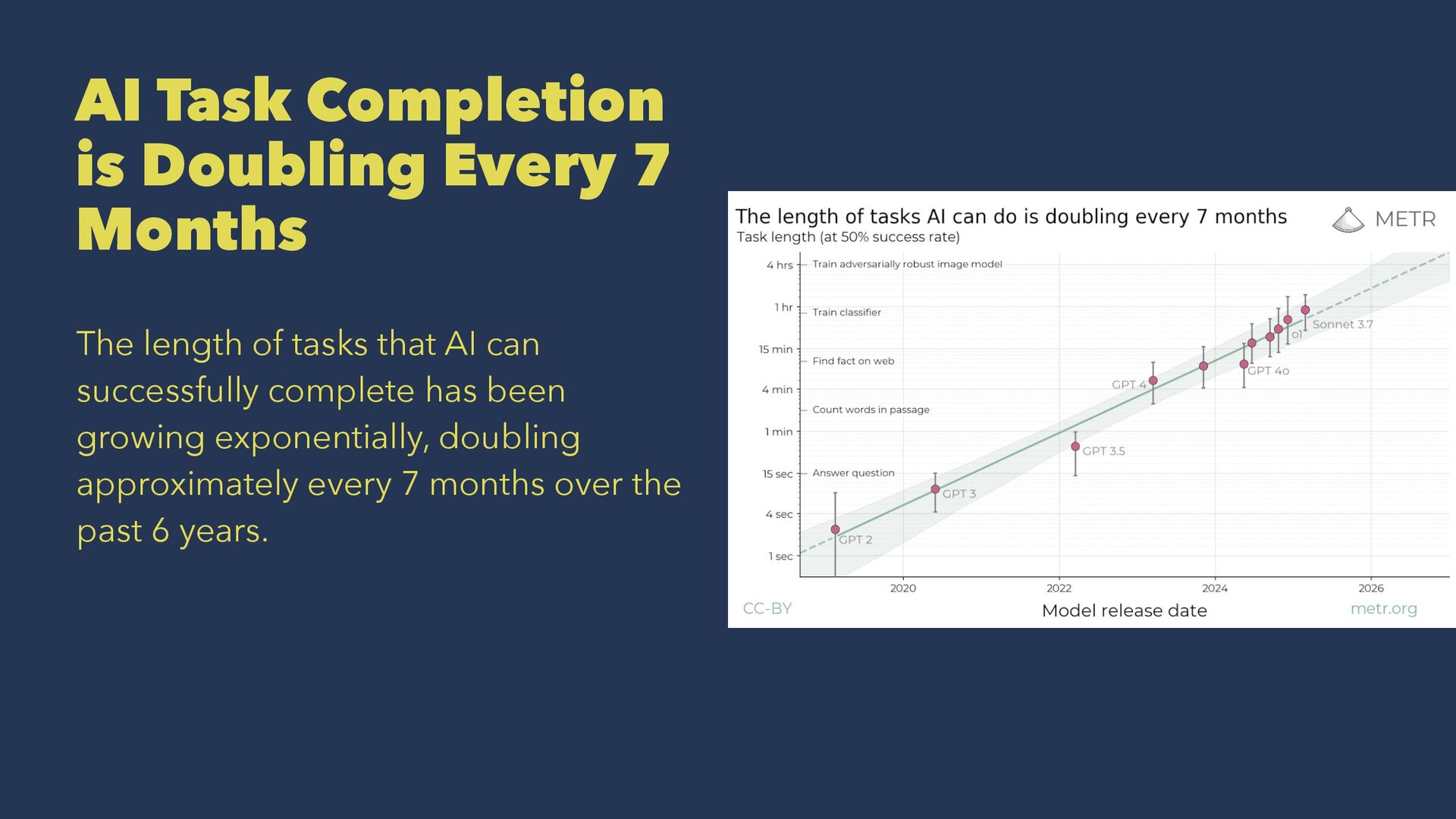 AI Task Completion is Doubling Every 7 Months

The length of tasks that AI can successfully complete has been growing exponentially, doubling approximately every 7 months over the past 6 years.

The length of tasks AI can do is doubling every 7 months

METR

Task length (at 50% success rate)

4 hrs
1 hr
15 min
4 min
1 min
15 sec
4 sec
1 sec

Train adversarially robust image model
Train classifier
Find fact on web
Count words in passage
Answer question

GPT 2
GPT 3
GPT 3.5
GPT 4
GPT 4o
o1
Sonnet 3.7

2020
2022
2024
2026

CC-BY
Model release date
metr.org